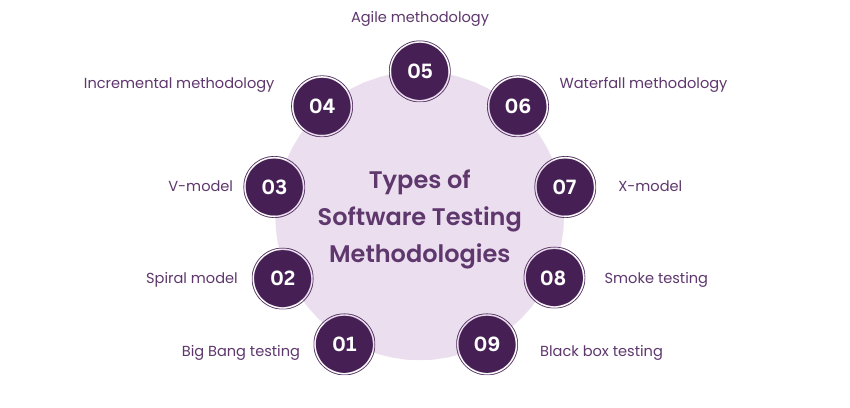 Types of Software Testing Methodologies

01 Big Bang testing

02 Spiral model

03 V-model

04 Incremental methodology

05 Agile methodology

06 Waterfall methodology

07 X-model

08 Smoke testing

09 Black box testing